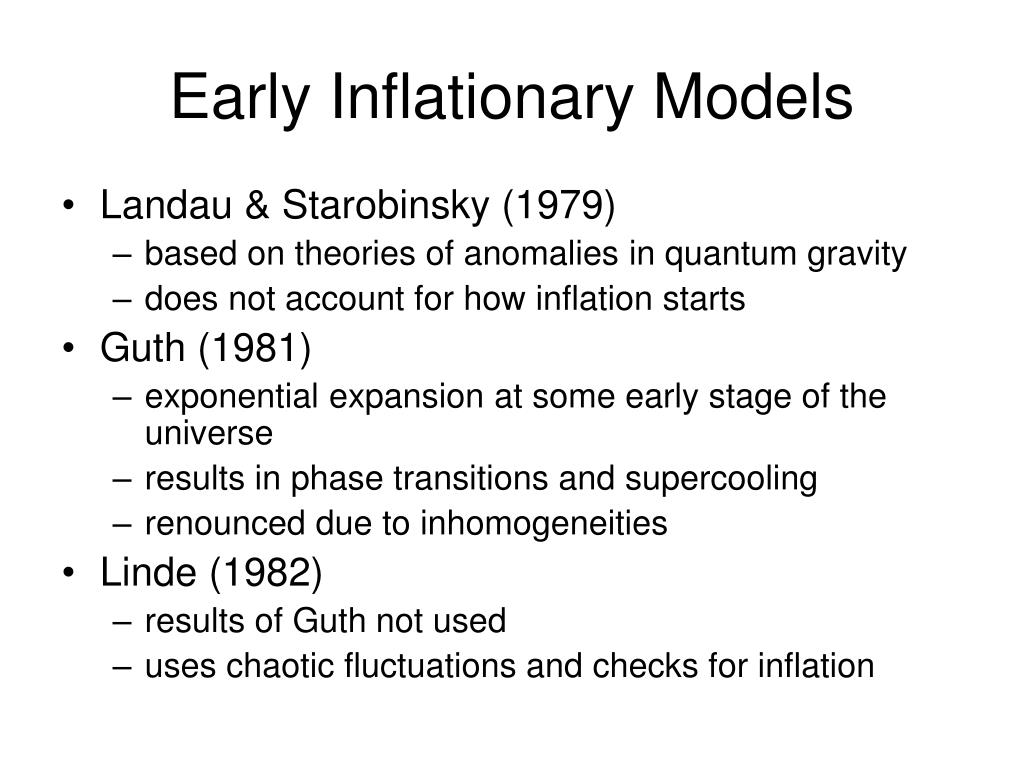 Early Inflationary Models

• Landau & Starobinsky (1979)
– based on theories of anomalies in quantum gravity
– does not account for how inflation starts
• Guth (1981)
– exponential expansion at some early stage of the universe
– results in phase transitions and supercooling
– renounced due to inhomogeneities
• Linde (1982)
– results of Guth not used
– uses chaotic fluctuations and checks for inflation